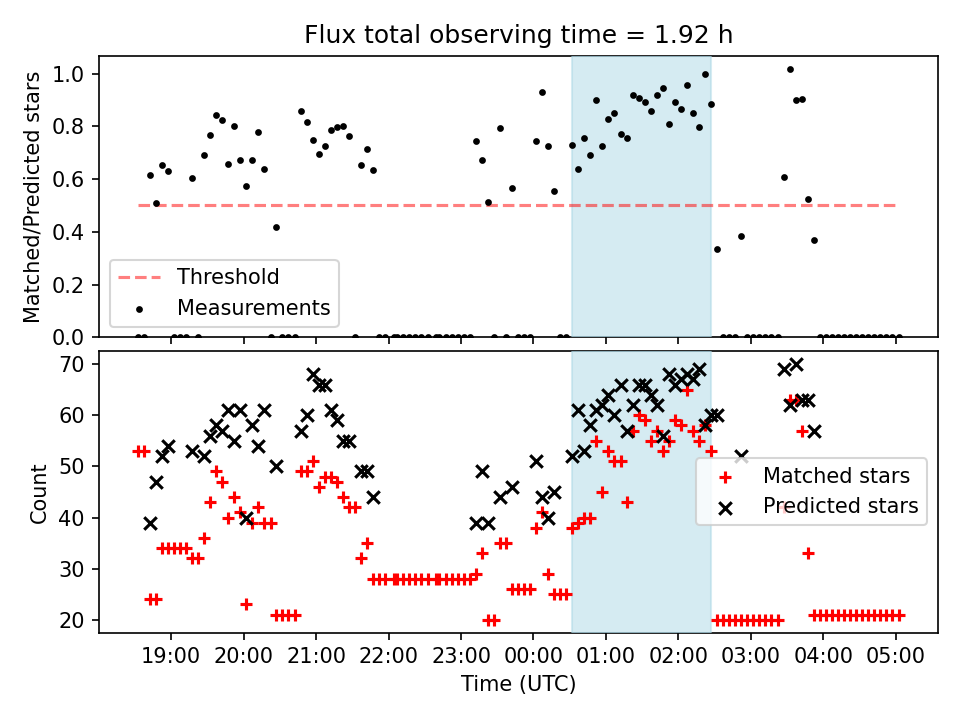 Flux total observing time = 1.92 h

Matched/Predicted stars

1.0
0.8
0.6
0.4
0.2
0.0

Threshold
Measurements

Count

70
60
50
40
30
20

Matched stars
Predicted stars

19:00 20:00 21:00 22:00 23:00 00:00 01:00 02:00 03:00 04:00 05:00

Time (UTC)